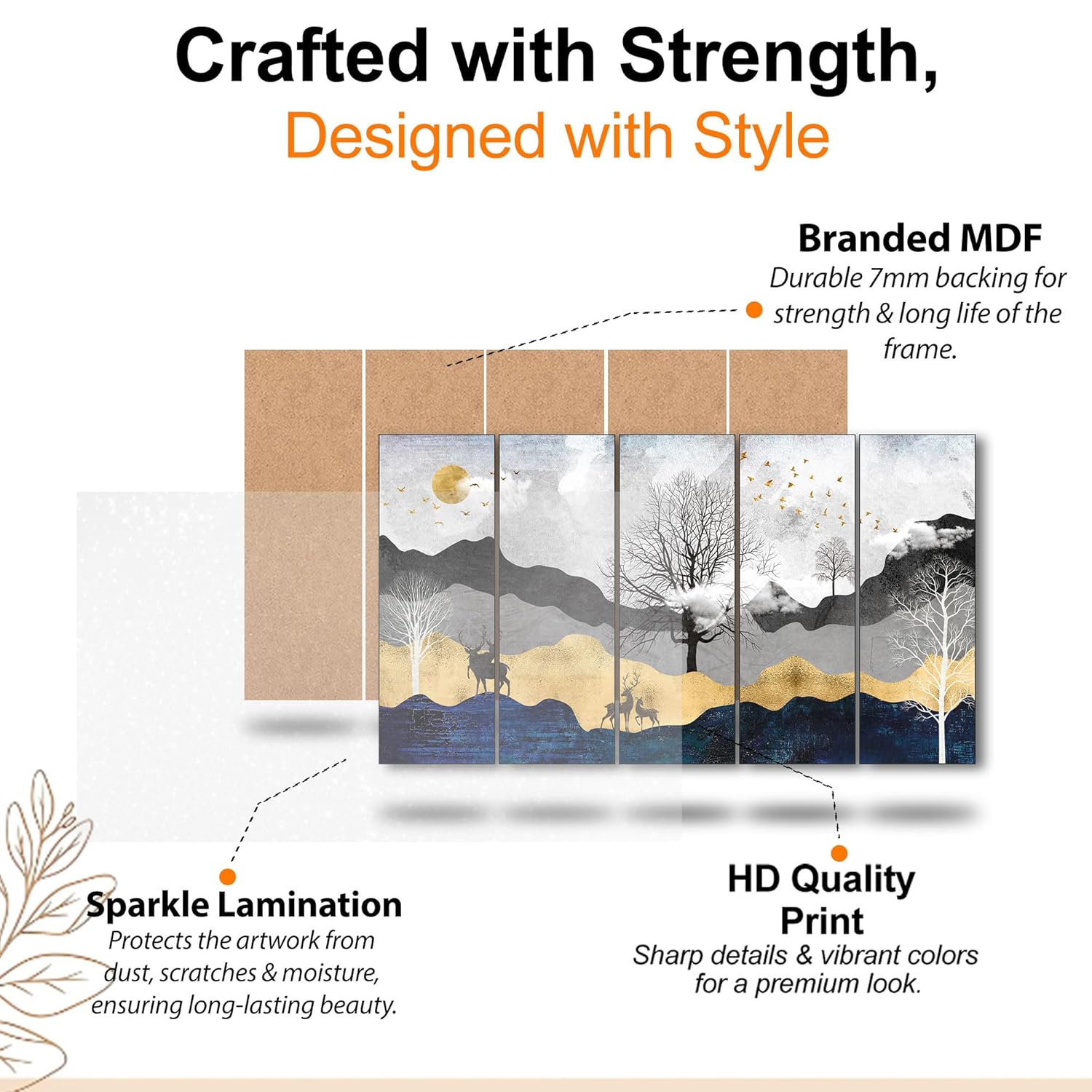 Crafted with Strength,
Designed with Style

Branded MDF
Durable 7mm backing for strength & long life of the frame.

Sparkle Lamination
Protects the artwork from dust, scratches & moisture, ensuring long-lasting beauty.

HD Quality Print
Sharp details & vibrant colors for a premium look.